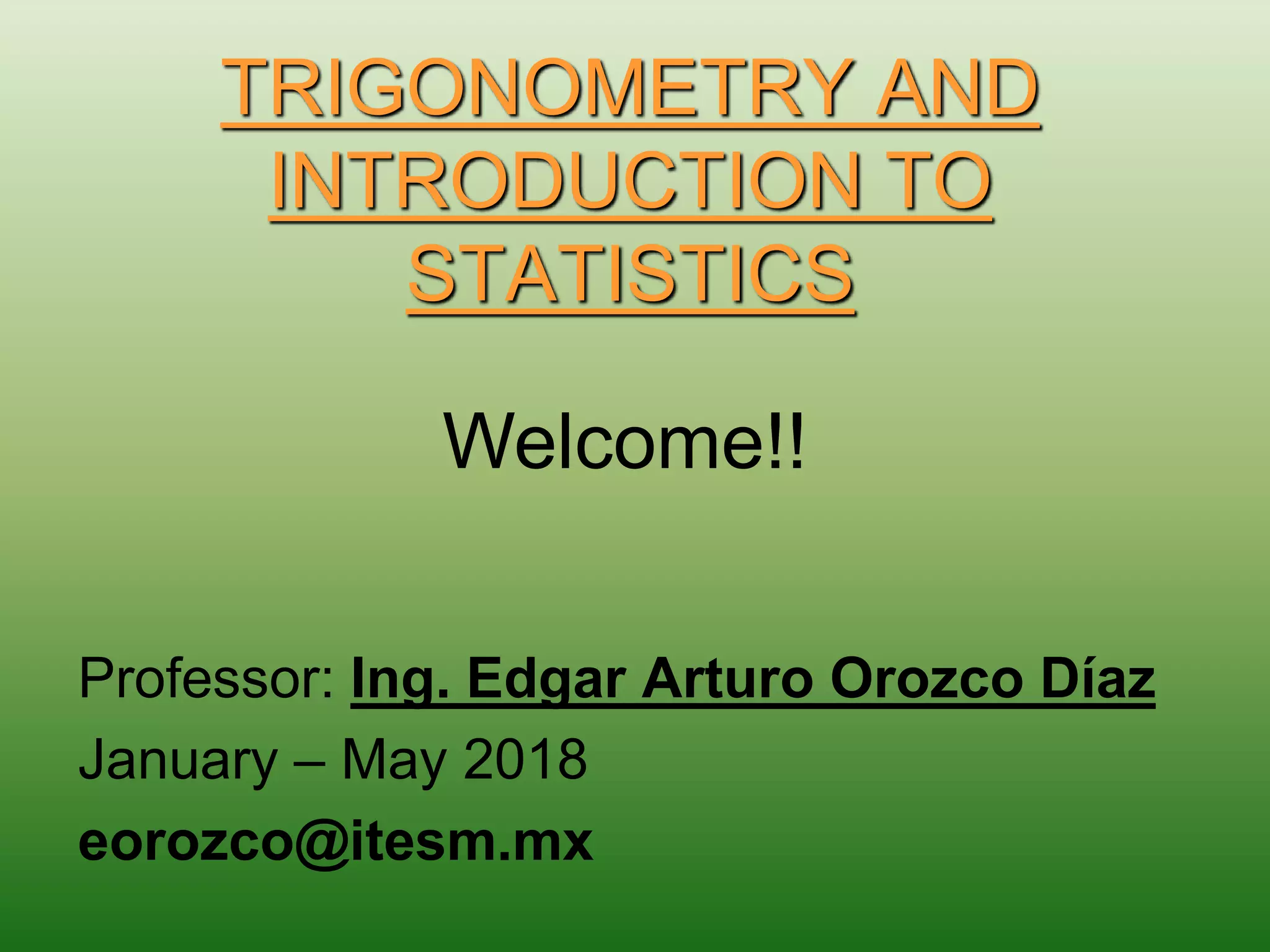 TRIGONOMETRY AND INTRODUCTION TO STATISTICS

Welcome!!

Professor: Ing. Edgar Arturo Orozco Díaz

January – May 2018

eorozco@itesm.mx